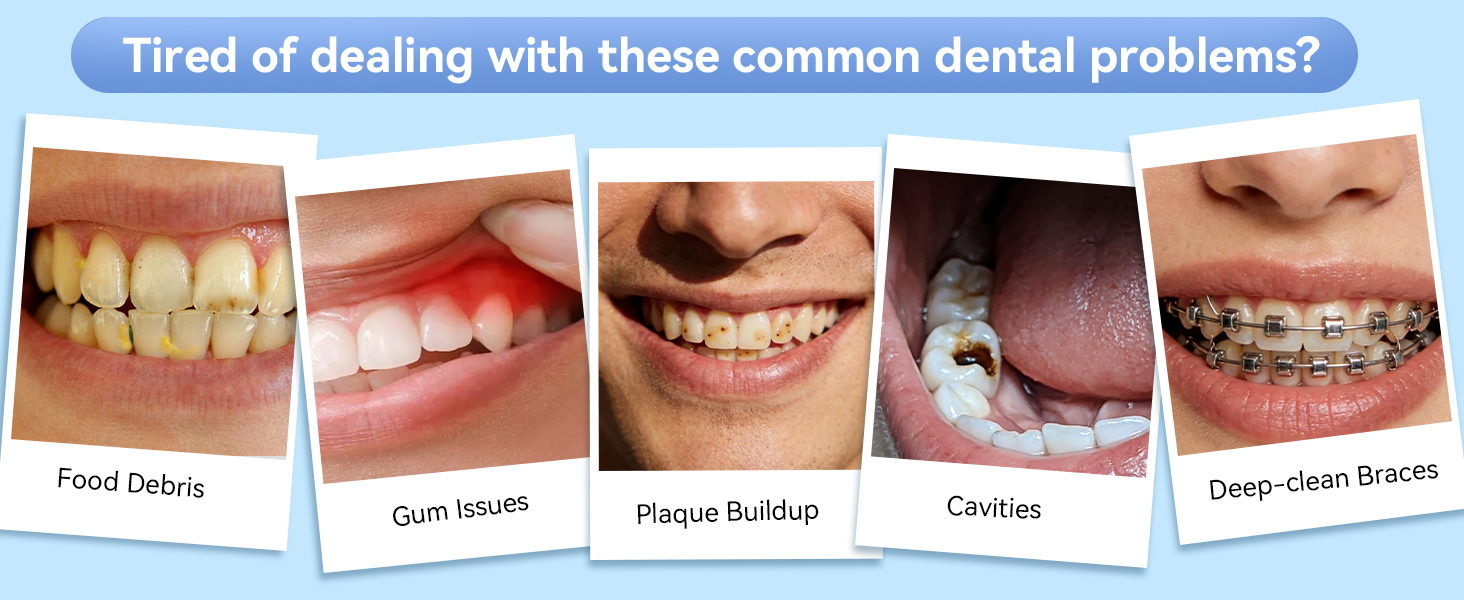 Tired of dealing with these common dental problems?

Food Debris

Gum Issues

Plaque Buildup

Cavities

Deep-clean Braces